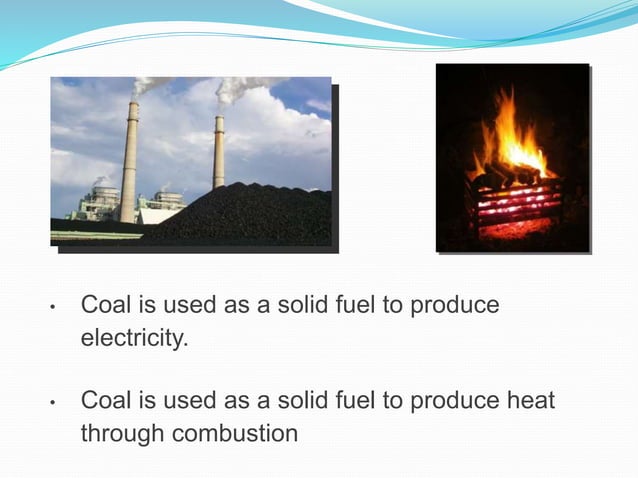 • Coal is used as a solid fuel to produce electricity.

• Coal is used as a solid fuel to produce heat through combustion